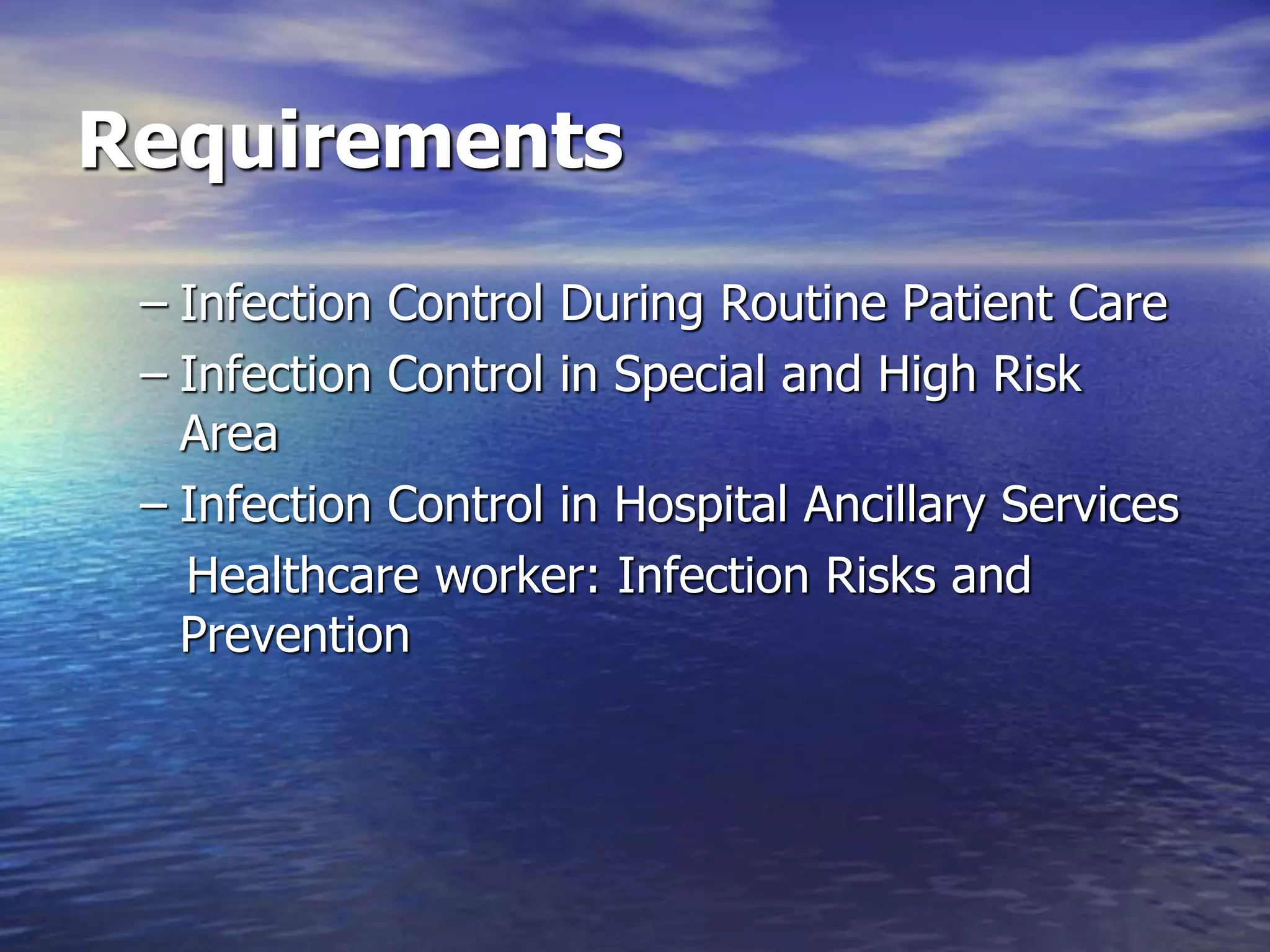 Requirements

– Infection Control During Routine Patient Care

– Infection Control in Special and High Risk Area

– Infection Control in Hospital Ancillary Services

Healthcare worker: Infection Risks and Prevention